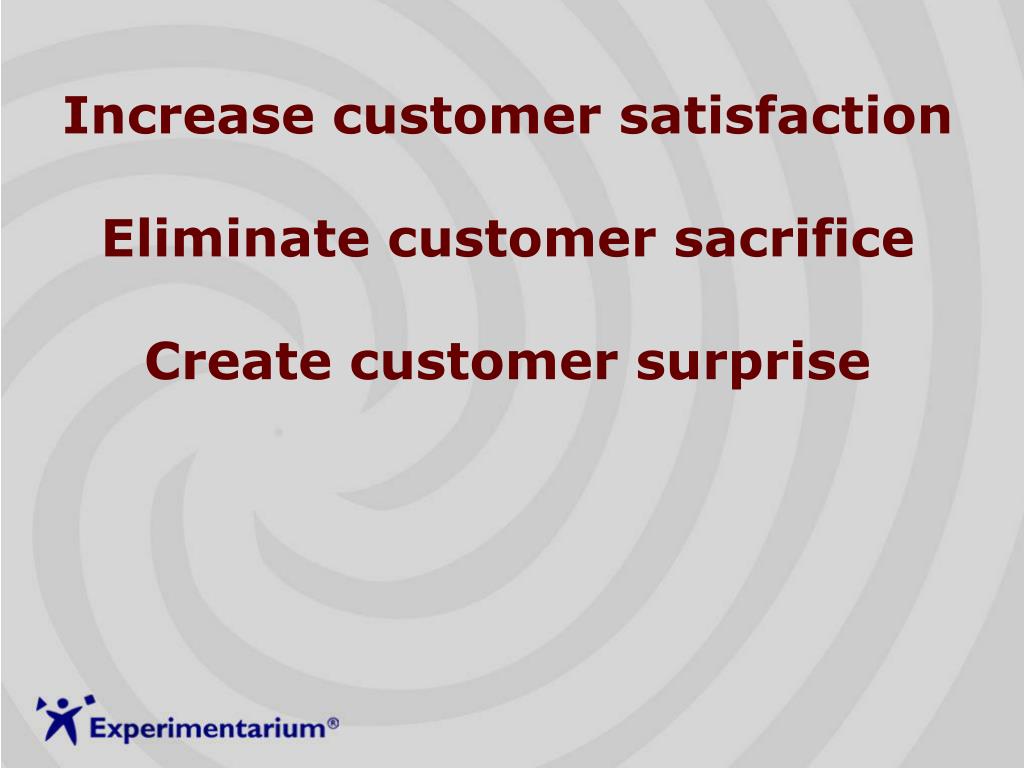 Increase customer satisfaction

Eliminate customer sacrifice

Create customer surprise

Experimentarium®